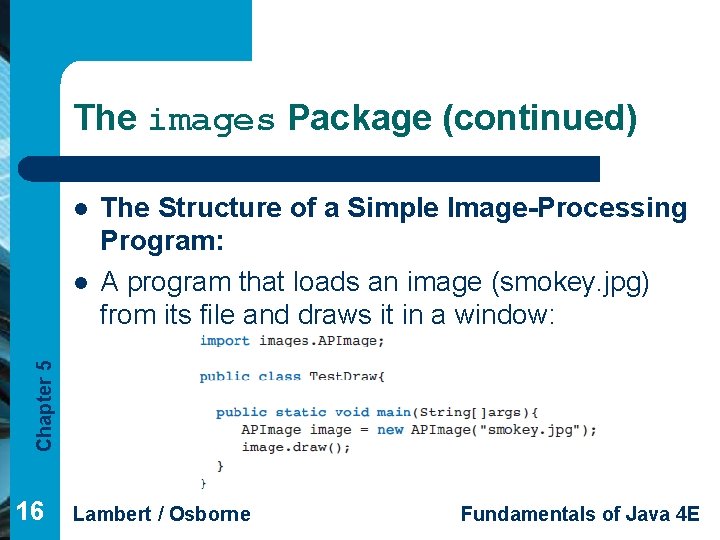 The images Package (continued)

- The Structure of a Simple Image-Processing Program:
- A program that loads an image (smokey.jpg) from its file and draws it in a window:

import images.APImage;

public class TestDraw{

  public static void main(String[]args){
    APImage image = new APImage("smokey.jpg");
    image.draw();
  }
}

Chapter 5

16

Lambert / Osborne

Fundamentals of Java 4E